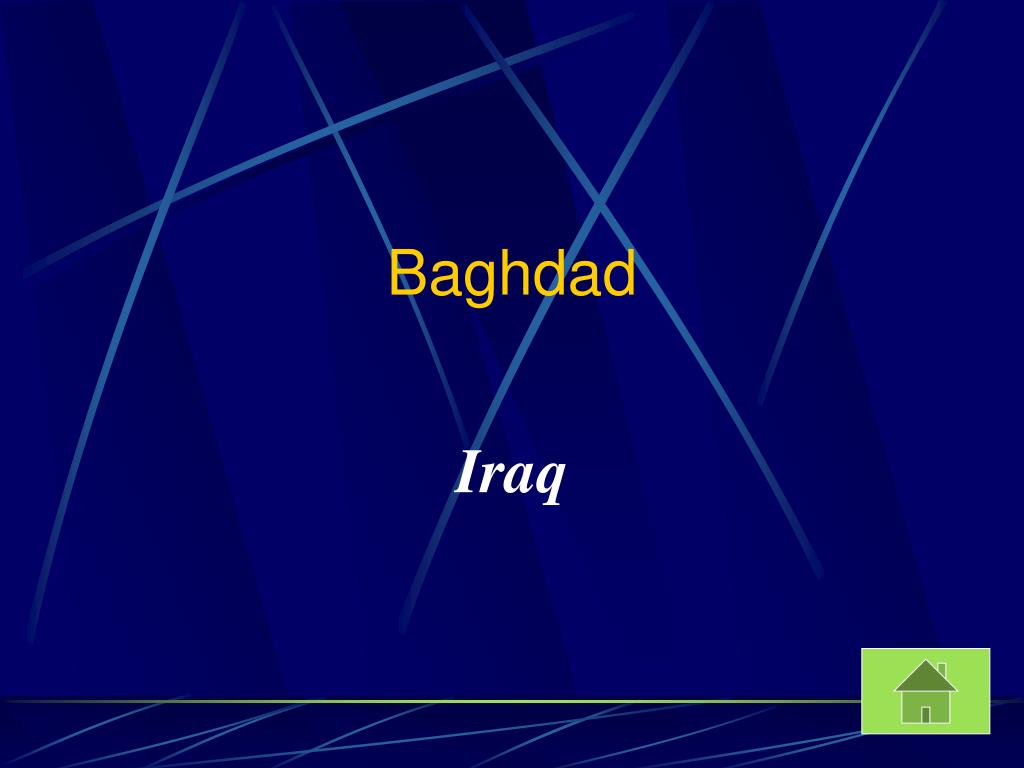 Baghdad

Iraq